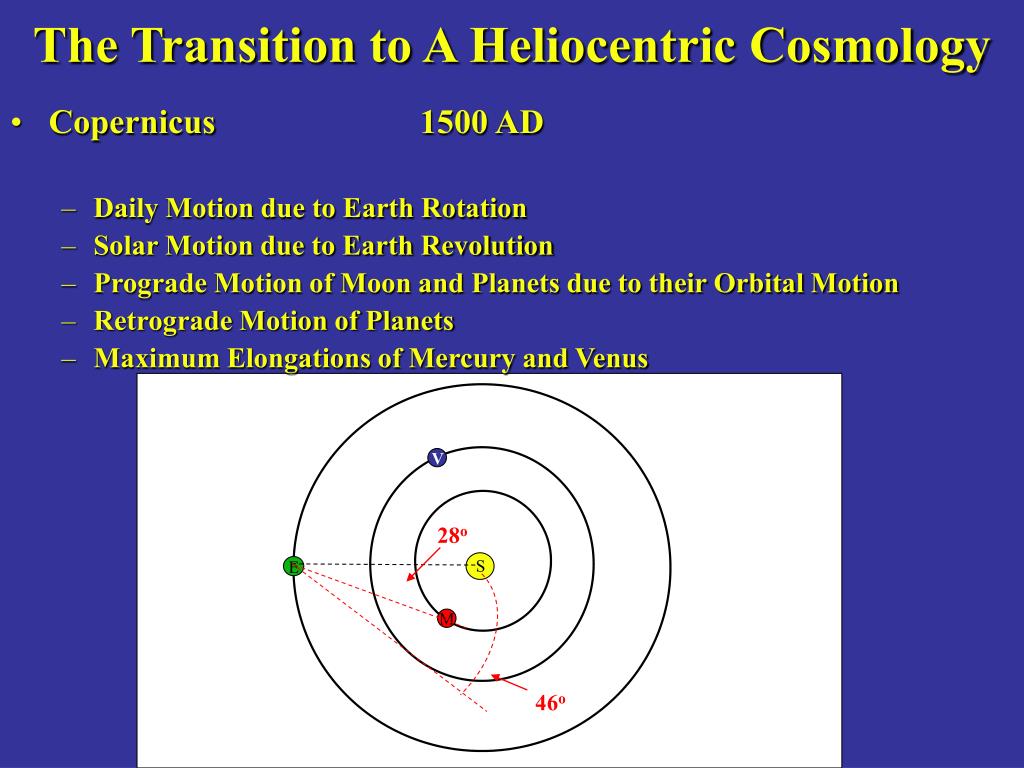 The Transition to A Heliocentric Cosmology

• Copernicus 1500 AD

– Daily Motion due to Earth Rotation
– Solar Motion due to Earth Revolution
– Prograde Motion of Moon and Planets due to their Orbital Motion
– Retrograde Motion of Planets
– Maximum Elongations of Mercury and Venus

V
$28^o$
E
S
M
$46^o$